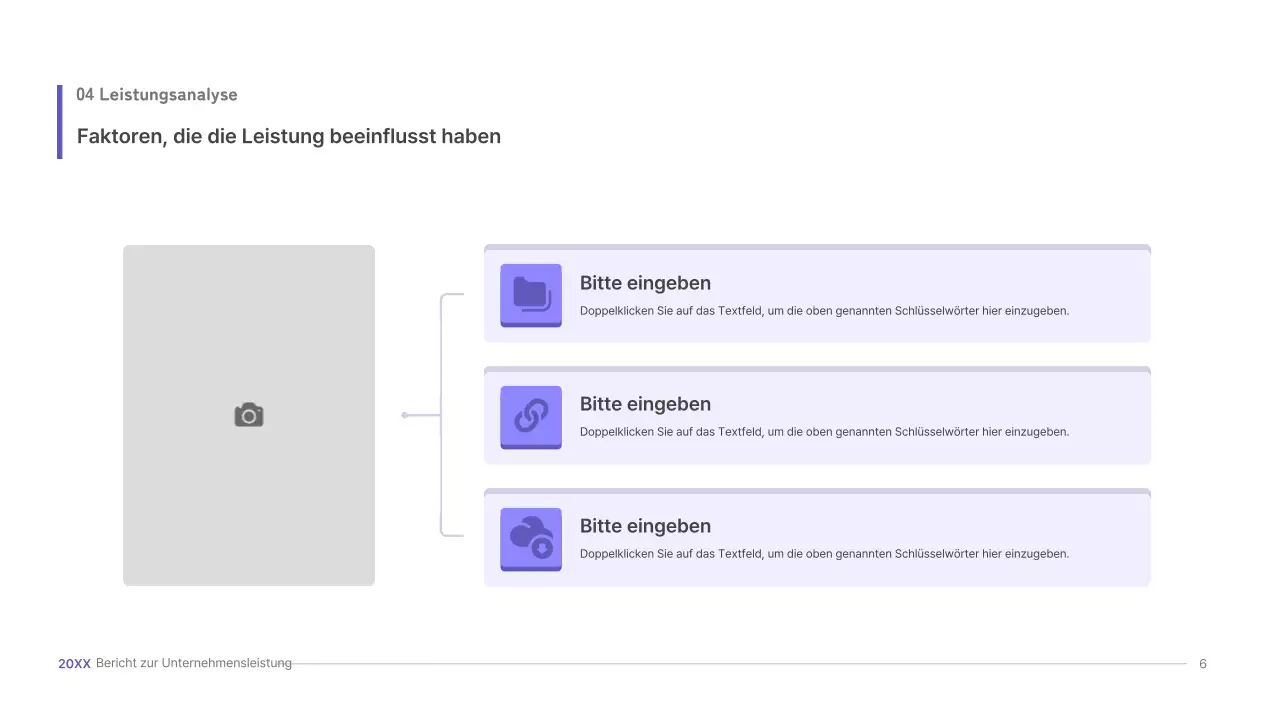 04 Leistungsanalyse

Faktoren, die die Leistung beeinflusst haben

Bitte eingeben

Doppelklicken Sie auf das Textfeld, um die oben genannten Schlüsselwörter hier einzugeben.

Bitte eingeben

Doppelklicken Sie auf das Textfeld, um die oben genannten Schlüsselwörter hier einzugeben.

Bitte eingeben

Doppelklicken Sie auf das Textfeld, um die oben genannten Schlüsselwörter hier einzugeben.

20XX Bericht zur Unternehmensleistung

6